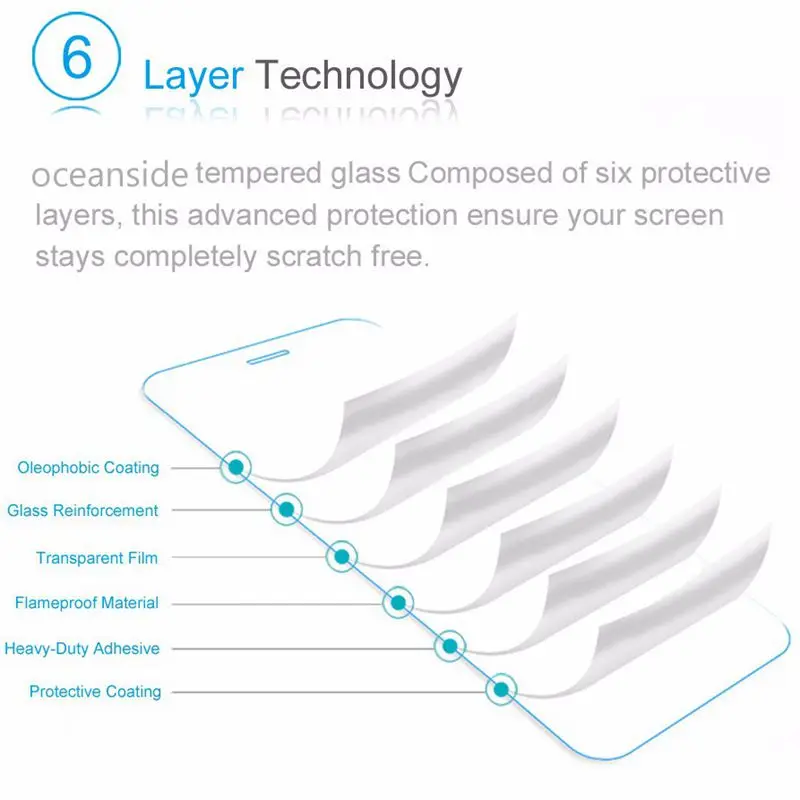 6 Layer Technology

oceanside tempered glass Composed of six protective layers, this advanced protection ensure your screen stays completely scratch free.

Oleophobic Coating
Glass Reinforcement
Transparent Film
Flameproof Material
Heavy-Duty Adhesive
Protective Coating